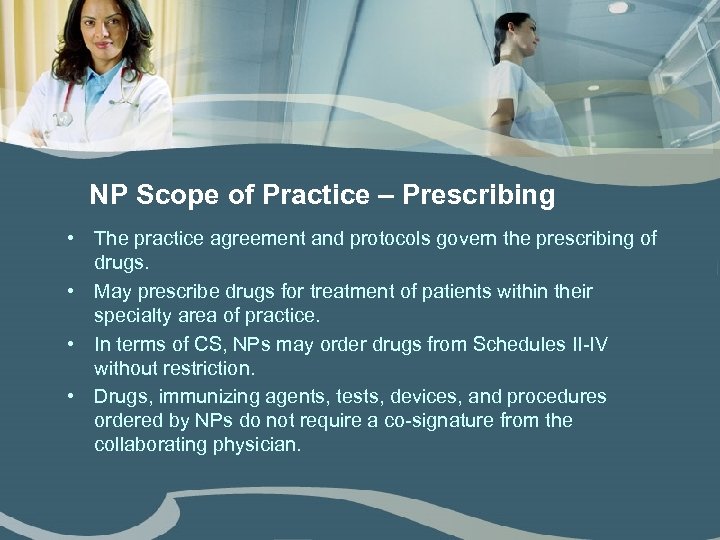 NP Scope of Practice – Prescribing

• The practice agreement and protocols govern the prescribing of drugs.
• May prescribe drugs for treatment of patients within their specialty area of practice.
• In terms of CS, NPs may order drugs from Schedules II-IV without restriction.
• Drugs, immunizing agents, tests, devices, and procedures ordered by NPs do not require a co-signature from the collaborating physician.